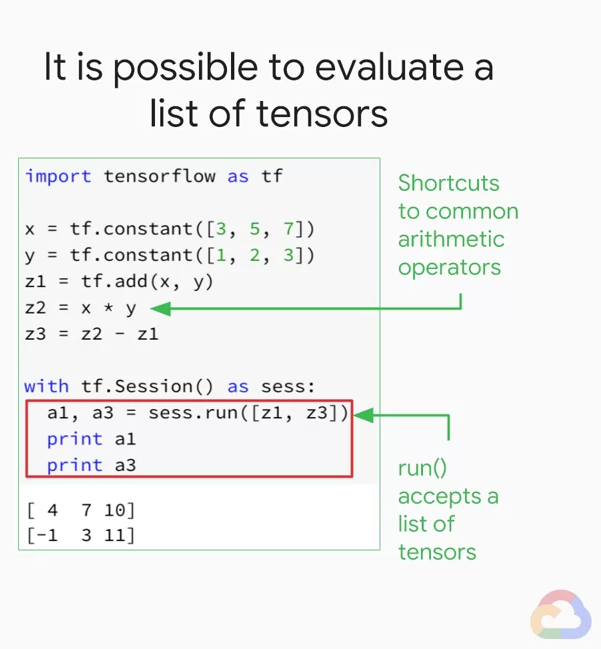 It is possible to evaluate a list of tensors

import tensorflow as tf

x = tf.constant([3, 5, 7])
y = tf.constant([1, 2, 3])
z1 = tf.add(x, y)
z2 = x * y
z3 = z2 - z1

with tf.Session() as sess:
  a1, a3 = sess.run([z1, z3])
  print a1
  print a3

[ 4  7 10]
[-1  3 11]

Shortcuts to common arithmetic operators

run() accepts a list of tensors